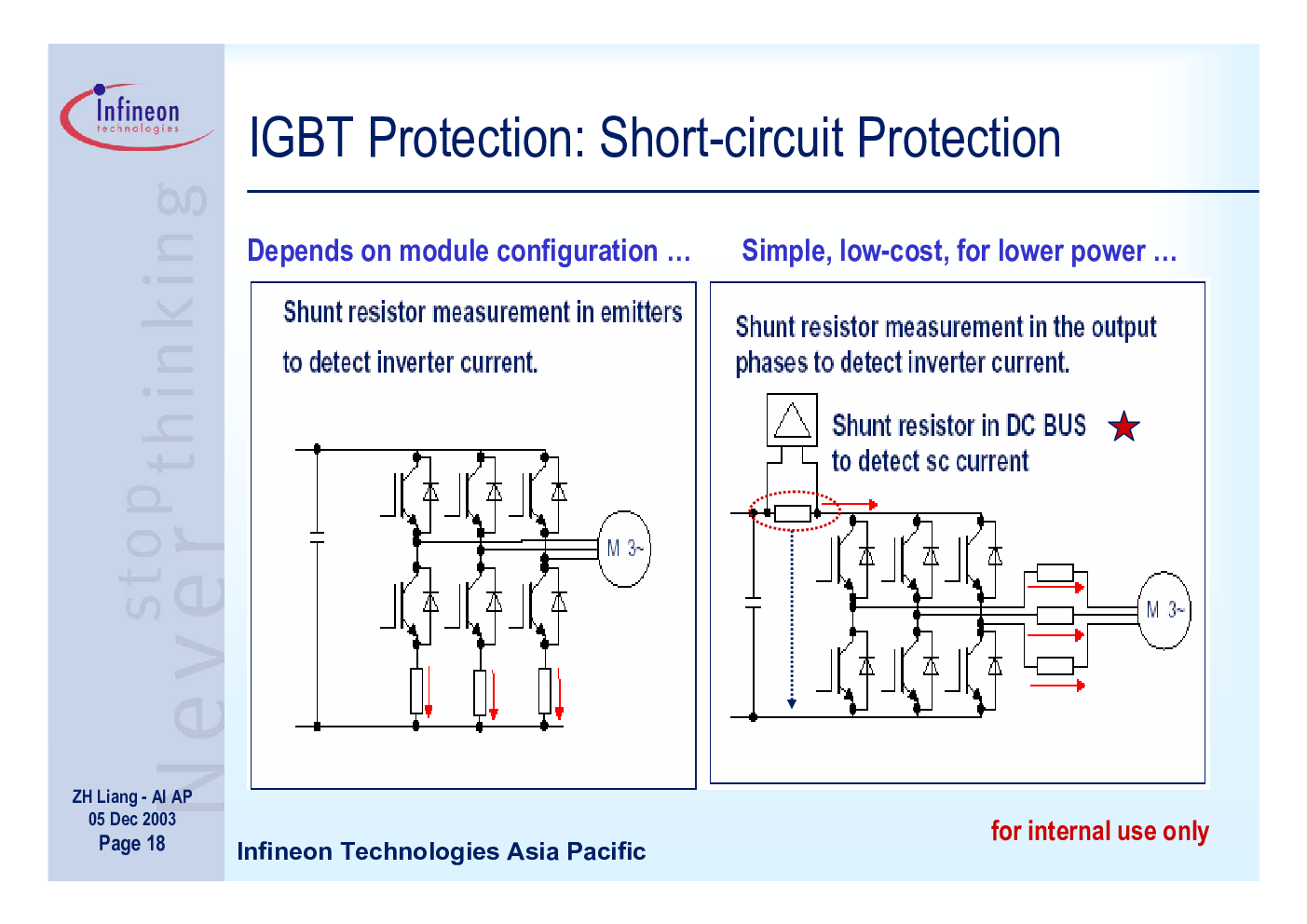 Infineon technologies

Never stop thinking

IGBT Protection: Short-circuit Protection

Depends on module configuration …

Shunt resistor measurement in emitters to detect inverter current.

M 3~

Simple, low-cost, for lower power …

Shunt resistor measurement in the output phases to detect inverter current.

Shunt resistor in DC BUS to detect sc current

M 3~

ZH Liang - AI AP
05 Dec 2003
Page 18

Infineon Technologies Asia Pacific

for internal use only